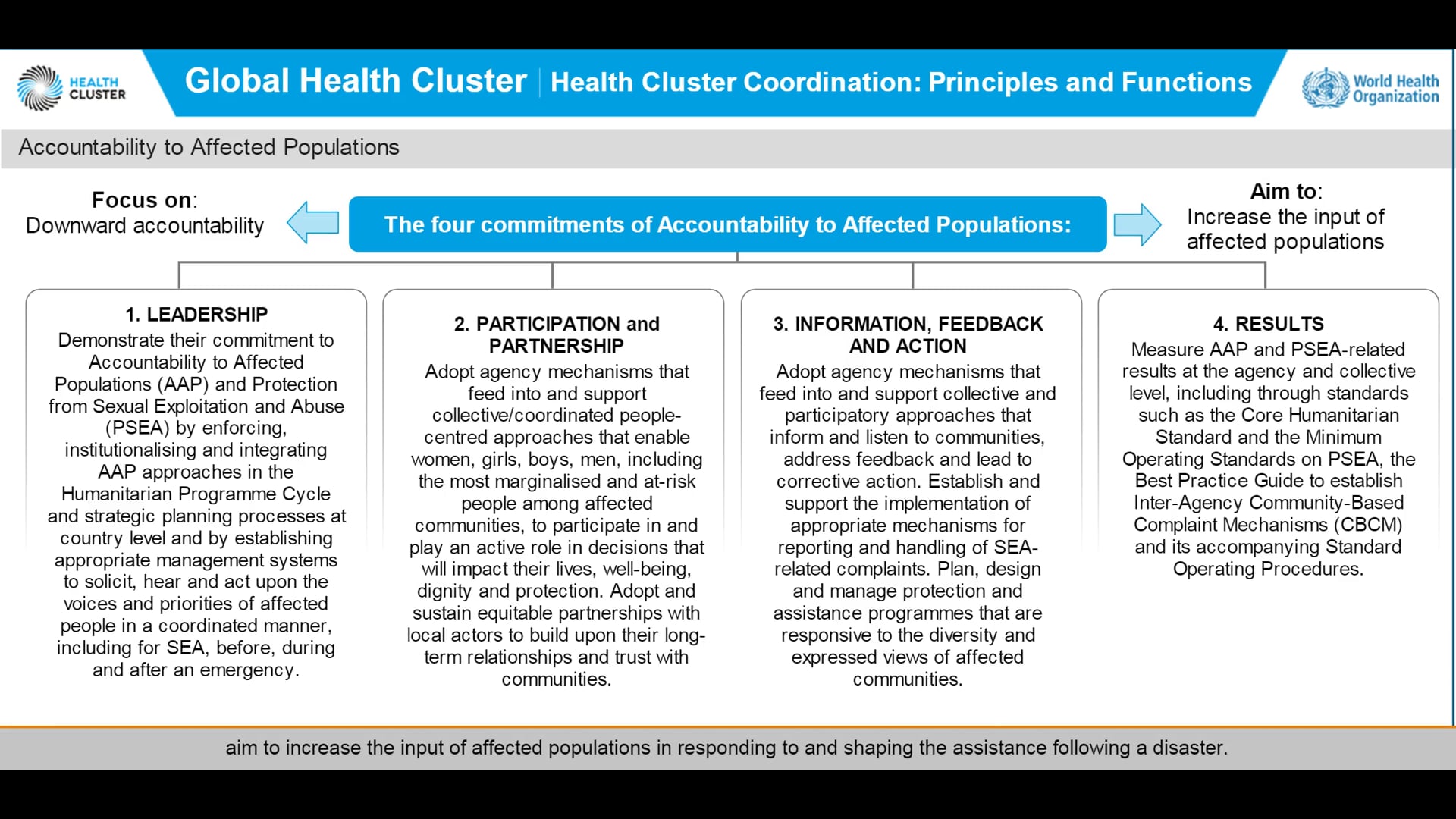 HEALTH CLUSTER

Global Health Cluster | Health Cluster Coordination: Principles and Functions

World Health Organization

Accountability to Affected Populations

Focus on:
Downward accountability

The four commitments of Accountability to Affected Populations:

Aim to:
Increase the input of affected populations

1. LEADERSHIP
Demonstrate their commitment to Accountability to Affected Populations (AAP) and Protection from Sexual Exploitation and Abuse (PSEA) by enforcing, institutionalising and integrating AAP approaches in the Humanitarian Programme Cycle and strategic planning processes at country level and by establishing appropriate management systems to solicit, hear and act upon the voices and priorities of affected people in a coordinated manner, including for SEA, before, during and after an emergency.

2. PARTICIPATION and PARTNERSHIP
Adopt agency mechanisms that feed into and support collective/coordinated people-centred approaches that enable women, girls, boys, men, including the most marginalised and at-risk people among affected communities, to participate in and play an active role in decisions that will impact their lives, well-being, dignity and protection. Adopt and sustain equitable partnerships with local actors to build upon their long-term relationships and trust with communities.

3. INFORMATION, FEEDBACK AND ACTION
Adopt agency mechanisms that feed into and support collective and participatory approaches that inform and listen to communities, address feedback and lead to corrective action. Establish and support the implementation of appropriate mechanisms for reporting and handling of SEA-related complaints. Plan, design and manage protection and assistance programmes that are responsive to the diversity and expressed views of affected communities.

4. RESULTS
Measure AAP and PSEA-related results at the agency and collective level, including through standards such as the Core Humanitarian Standard and the Minimum Operating Standards on PSEA, the Best Practice Guide to establish Inter-Agency Community-Based Complaint Mechanisms (CBCM) and its accompanying Standard Operating Procedures.

aim to increase the input of affected populations in responding to and shaping the assistance following a disaster.